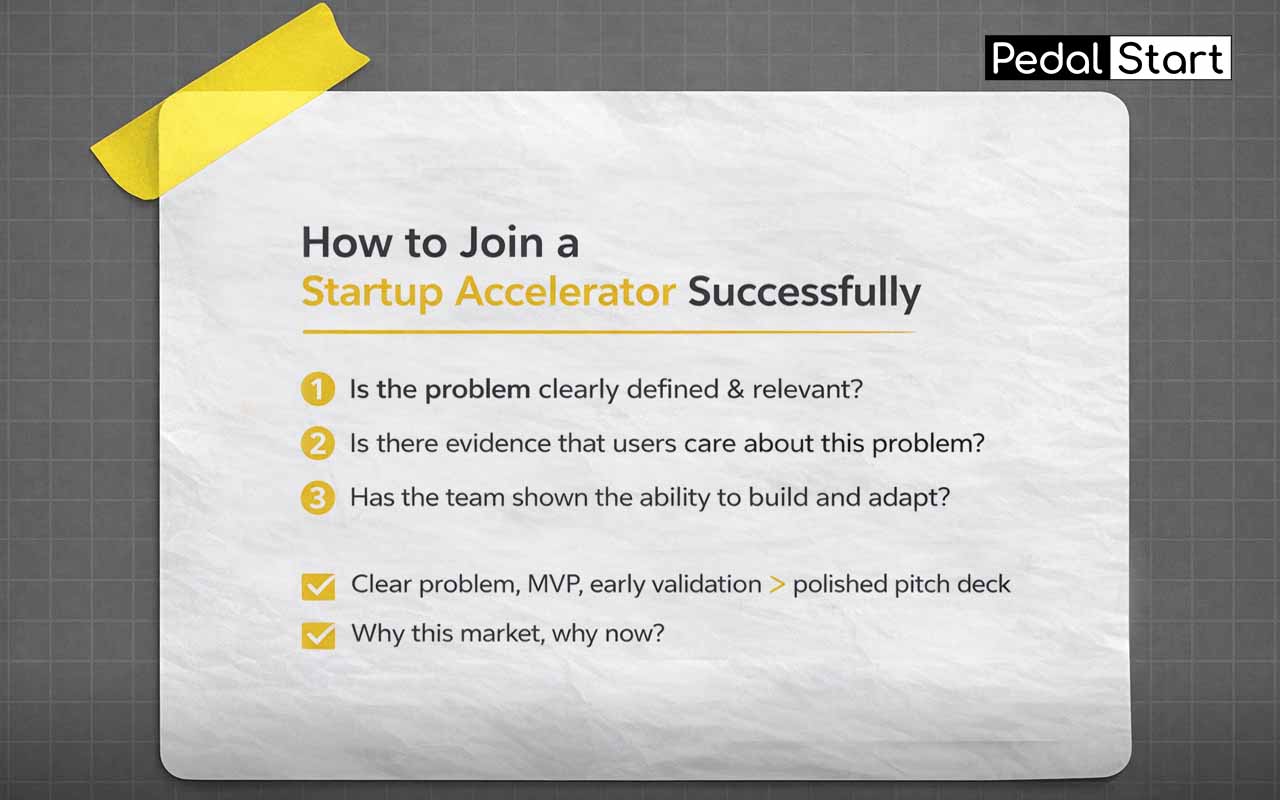 Pedal Start

How to Join a Startup Accelerator Successfully

1 Is the problem clearly defined & relevant?

2 Is there evidence that users care about this problem?

3 Has the team shown the ability to build and adapt?

Clear problem, MVP, early validation > polished pitch deck

Why this market, why now?